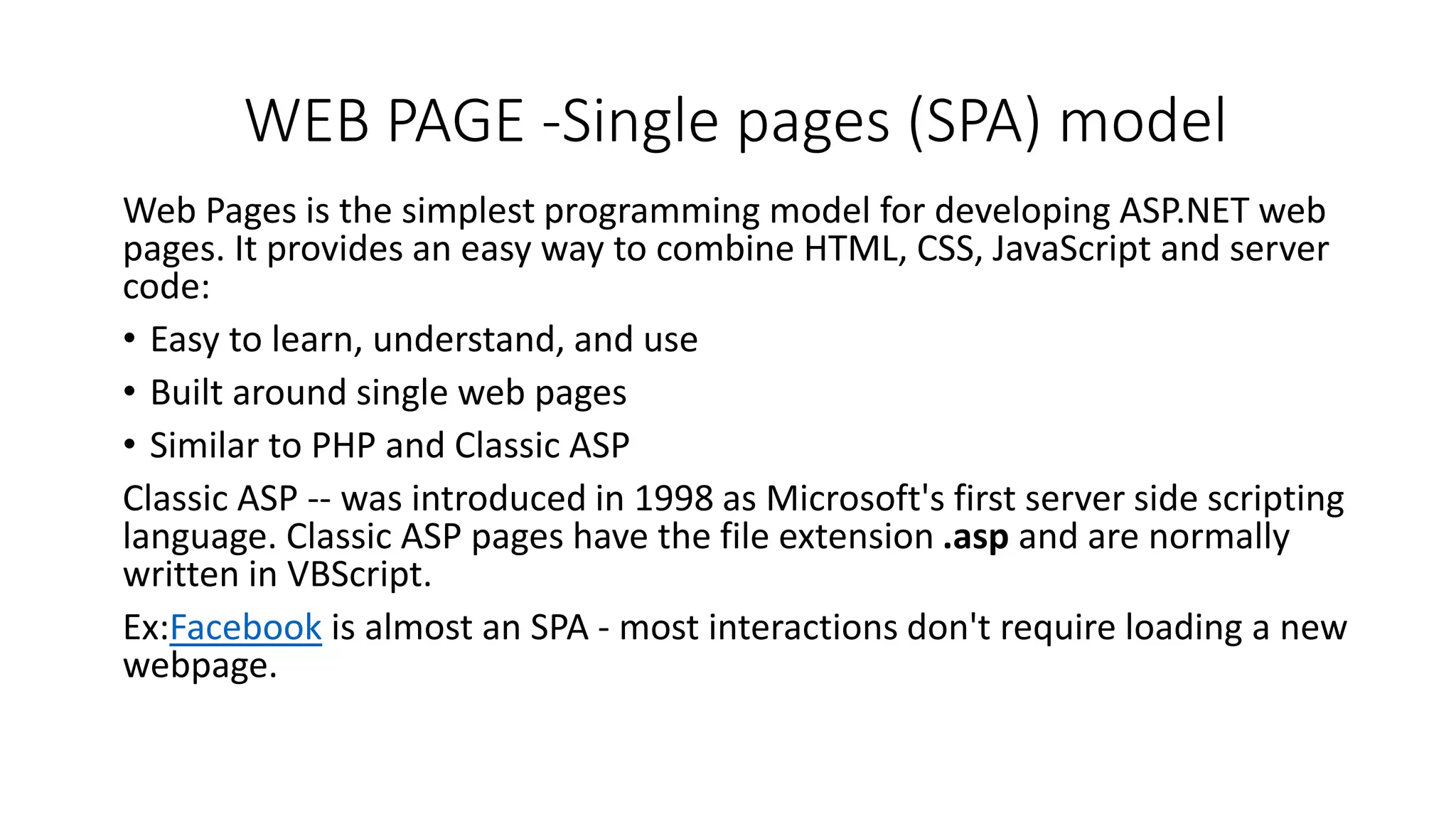 WEB PAGE -Single pages (SPA) model

Web Pages is the simplest programming model for developing ASP.NET web pages. It provides an easy way to combine HTML, CSS, JavaScript and server code:

• Easy to learn, understand, and use
• Built around single web pages
• Similar to PHP and Classic ASP

Classic ASP -- was introduced in 1998 as Microsoft's first server side scripting language. Classic ASP pages have the file extension .asp and are normally written in VBScript.

Ex:Facebook is almost an SPA - most interactions don't require loading a new webpage.